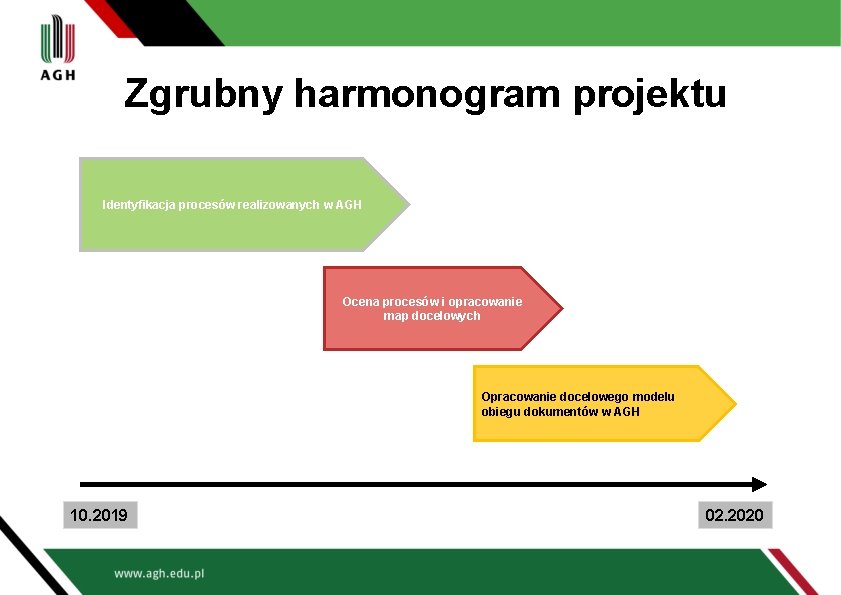 AGH

Zgrubny harmonogram projektu

Identyfikacja procesów realizowanych w AGH

Ocena procesów i opracowanie map docelowych

Opracowanie docelowego modelu obiegu dokumentów w AGH

10.2019

02.2020

www.agh.edu.pl